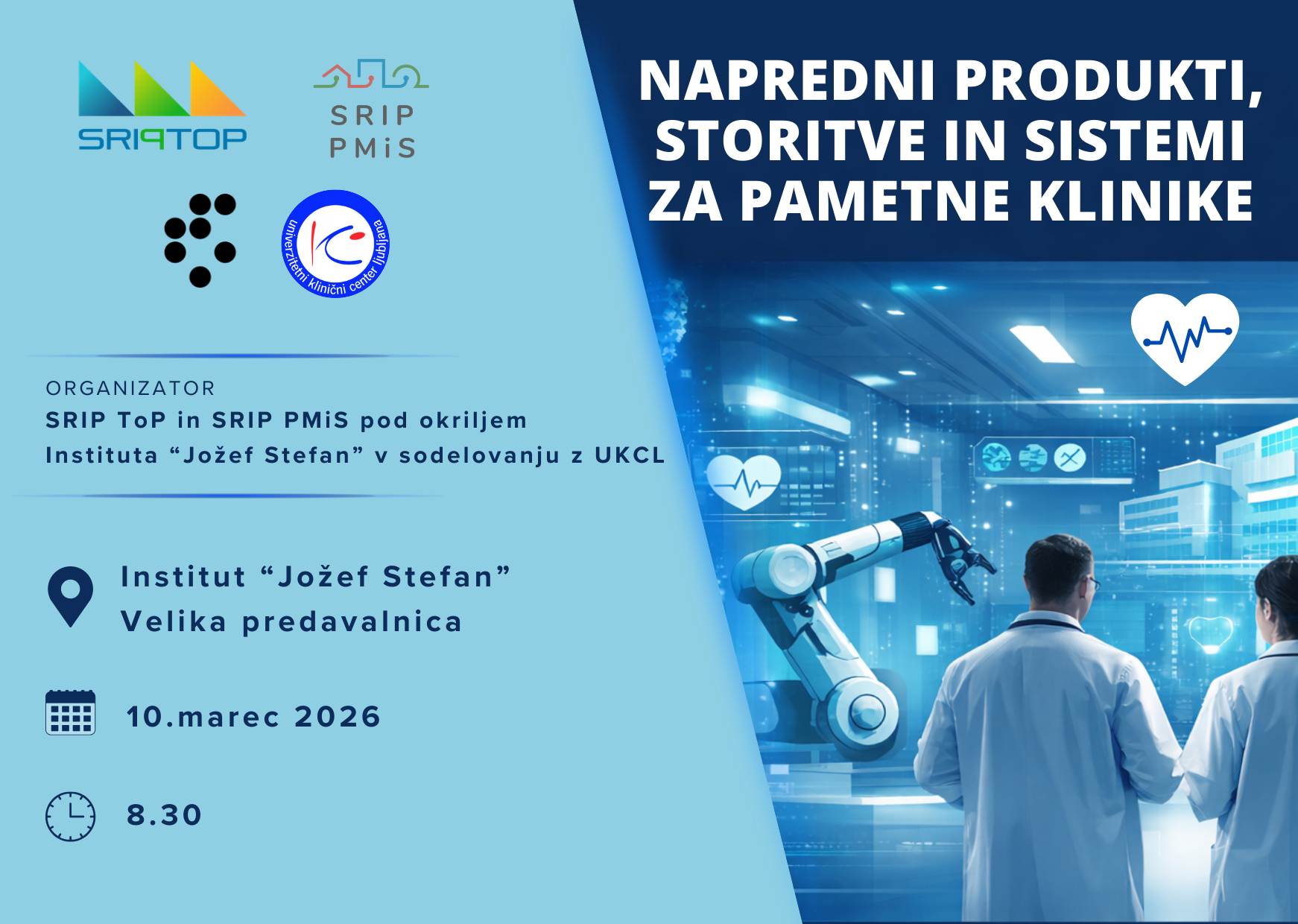 SRIPTOP

SRIP
PMiS

univerzitetni klinični center ljubljana

NAPREDNI PRODUKTI, STORITVE IN SISTEMI ZA PAMETNE KLINIKE

ORGANIZATOR
SRIP ToP in SRIP PMiS pod okriljem Instituta “Jožef Stefan” v sodelovanju z UKCL

Institut “Jožef Stefan”
Velika predavalnica

10.marec 2026

8.30